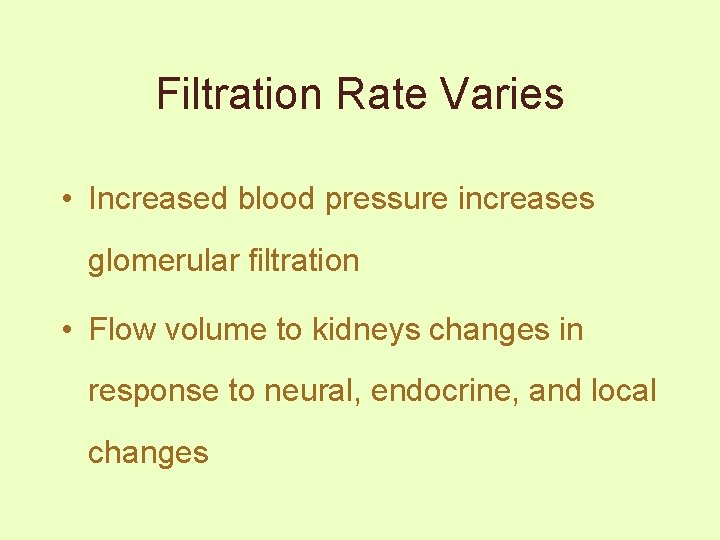 Filtration Rate Varies

• Increased blood pressure increases glomerular filtration

• Flow volume to kidneys changes in response to neural, endocrine, and local changes